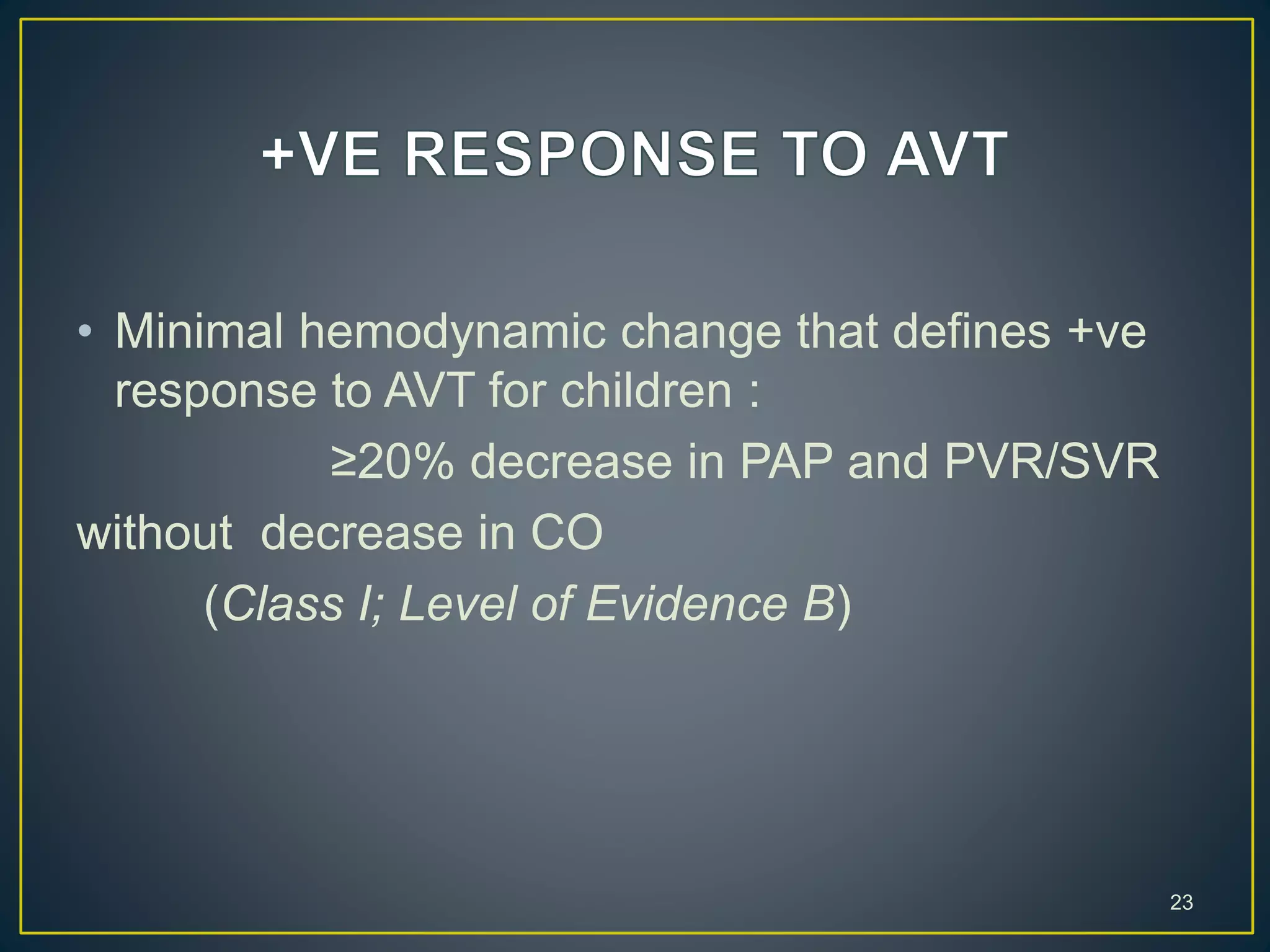 +VE RESPONSE TO AVT

• Minimal hemodynamic change that defines +ve response to AVT for children :

≥20% decrease in PAP and PVR/SVR

without decrease in CO

(Class I; Level of Evidence B)

23